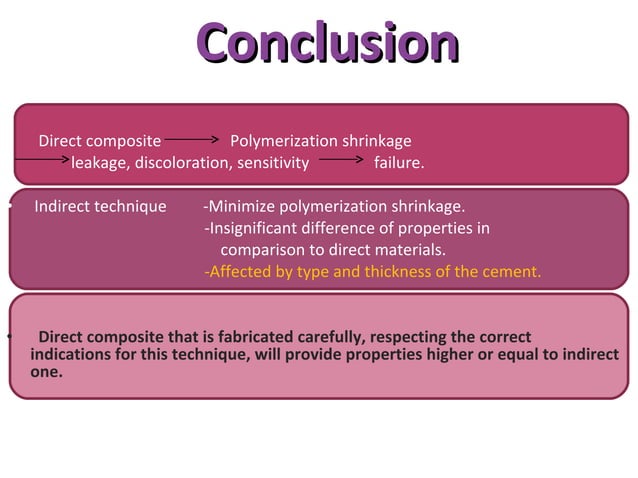 Conclusion

Direct composite → Polymerization shrinkage → leakage, discoloration, sensitivity → failure.

• Indirect technique -Minimize polymerization shrinkage.
-Insignificant difference of properties in comparison to direct materials.
-Affected by type and thickness of the cement.

• Direct composite that is fabricated carefully, respecting the correct indications for this technique, will provide properties higher or equal to indirect one.